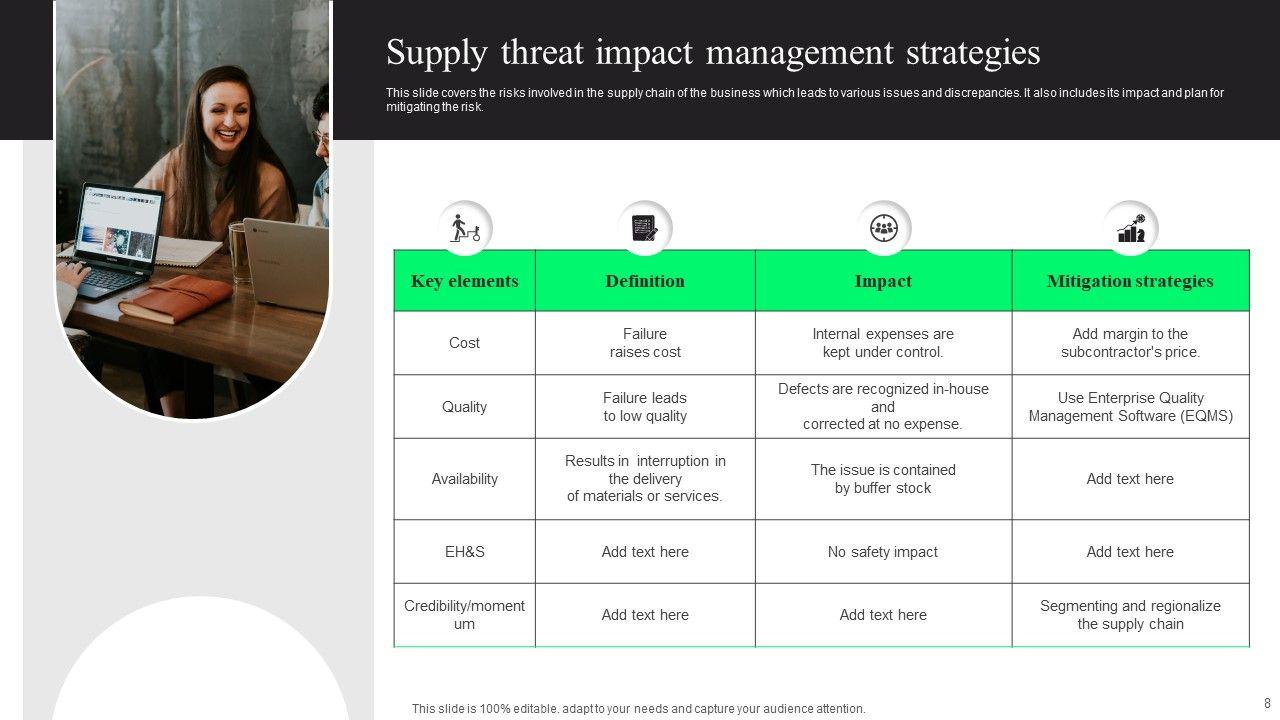 Supply threat impact management strategies

This slide covers the risks involved in the supply chain of the business which leads to various issues and discrepancies. It also includes its impact and plan for mitigating the risk.

| Key elements | Definition | Impact | Mitigation strategies |
|---|---|---|---|
| Cost | Failure raises cost | Internal expenses are kept under control. | Add margin to the subcontractor's price. |
| Quality | Failure leads to low quality | Defects are recognized in-house and corrected at no expense. | Use Enterprise Quality Management Software (EQMS) |
| Availability | Results in interruption in the delivery of materials or services. | The issue is contained by buffer stock | Add text here |
| EH&S | Add text here | No safety impact | Add text here |
| Credibility/momentum | Add text here | Add text here | Segmenting and regionalize the supply chain |

This slide is 100% editable. adapt to your needs and capture your audience attention.

8